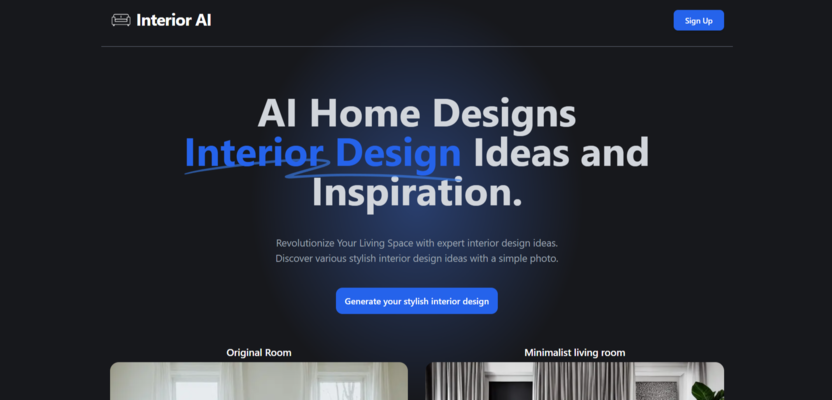 Interior AI

Sign Up

AI Home Designs Interior Design Ideas and Inspiration.

Revolutionize Your Living Space with expert interior design ideas. Discover various stylish interior design ideas with a simple photo.

Generate your stylish interior design

Original Room

Minimalist living room